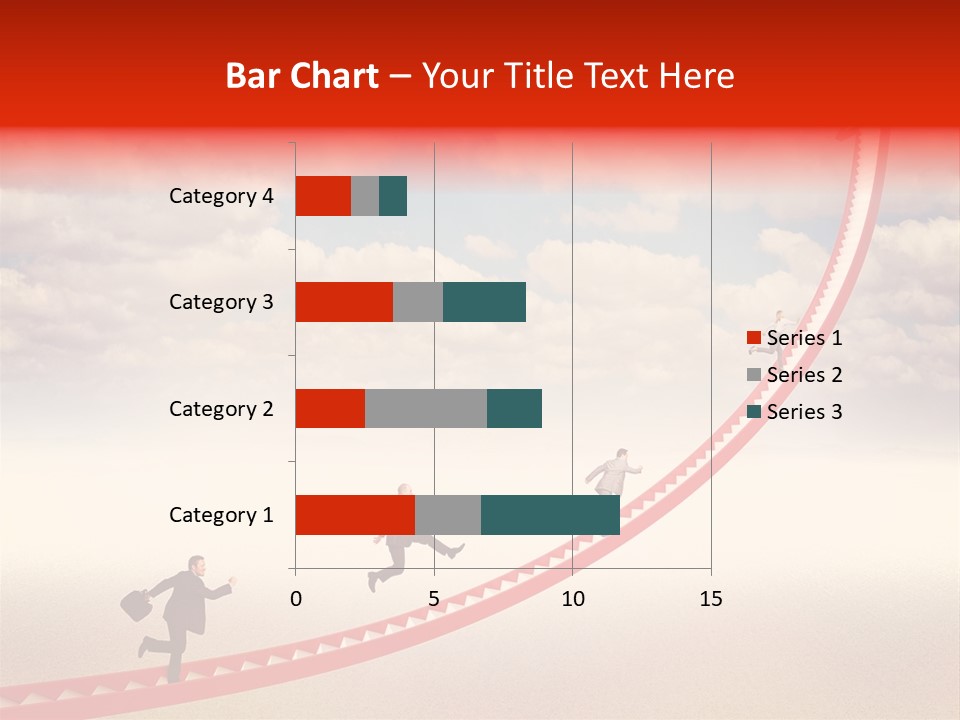 Bar Chart – Your Title Text Here

Category 4
Category 3
Category 2
Category 1

0
5
10
15

Series 1
Series 2
Series 3